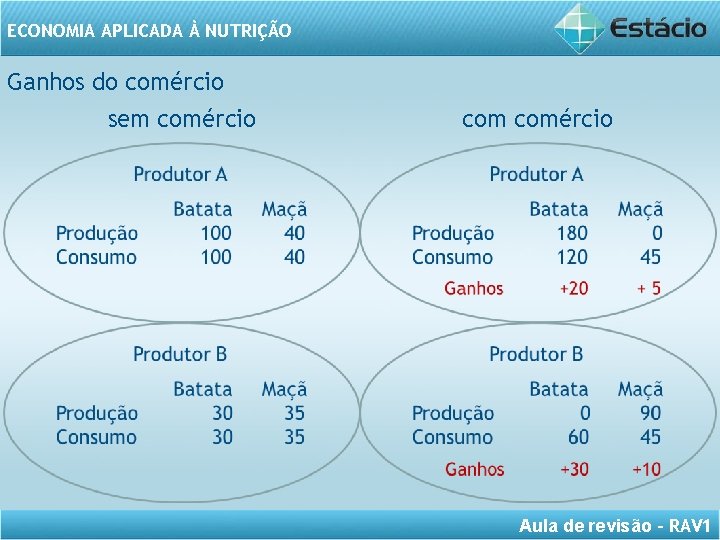 ECONOMIA APLICADA À NUTRIÇÃO

Estácio

Ganhos do comércio

sem comércio

Produtor A

| | Batata | Maçã |
|---|---|---|
| Produção | 100 | 40 |
| Consumo | 100 | 40 |

Produtor B

| | Batata | Maçã |
|---|---|---|
| Produção | 30 | 35 |
| Consumo | 30 | 35 |

com comércio

Produtor A

| | Batata | Maçã |
|---|---|---|
| Produção | 180 | 0 |
| Consumo | 120 | 45 |
| Ganhos | +20 | + 5 |

Produtor B

| | Batata | Maçã |
|---|---|---|
| Produção | 0 | 90 |
| Consumo | 60 | 45 |
| Ganhos | +30 | +10 |

Aula de revisão - RAV1